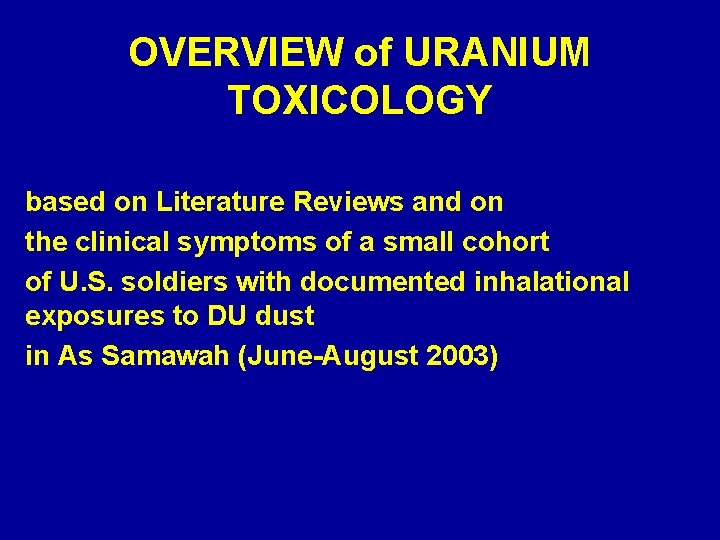 OVERVIEW of URANIUM TOXICOLOGY

based on Literature Reviews and on
the clinical symptoms of a small cohort
of U.S. soldiers with documented inhalational exposures to DU dust
in As Samawah (June-August 2003)